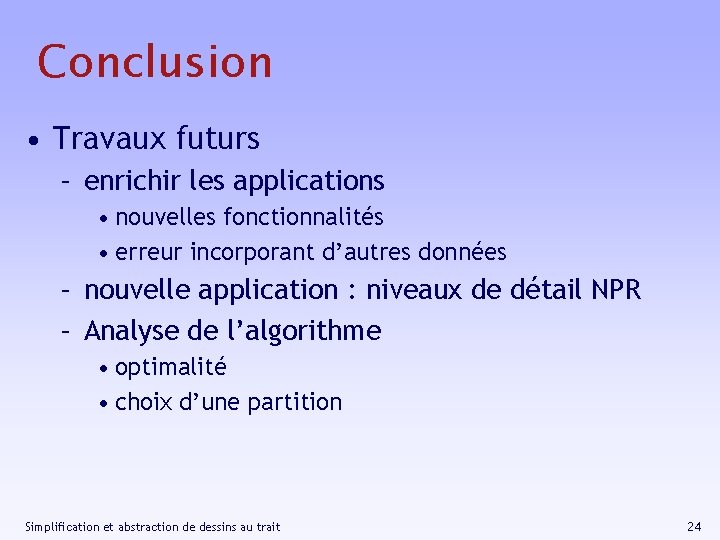 Conclusion

• Travaux futurs
  – enrichir les applications
    • nouvelles fonctionnalités
    • erreur incorporant d'autres données
  – nouvelle application : niveaux de détail NPR
  – Analyse de l'algorithme
    • optimalité
    • choix d'une partition

Simplification et abstraction de dessins au trait

24